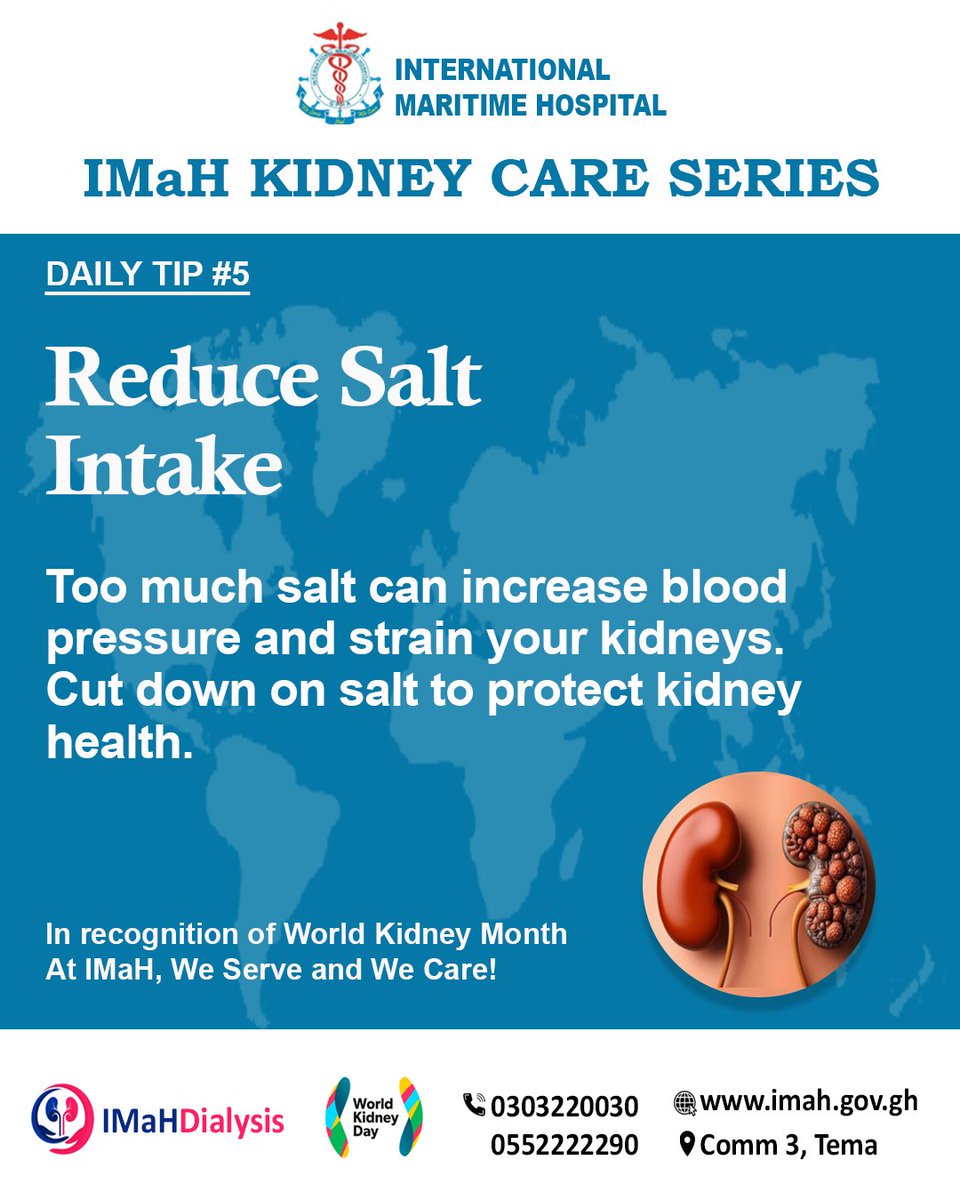 INTERNATIONAL MARITIME HOSPITAL

IMaH KIDNEY CARE SERIES

DAILY TIP #5

Reduce Salt Intake

Too much salt can increase blood pressure and strain your kidneys. Cut down on salt to protect kidney health.

In recognition of World Kidney Month
At IMaH, We Serve and We Care!

IMaHDialysis

World Kidney Day

0303220030
0552222290

www.imah.gov.gh
Comm 3, Tema